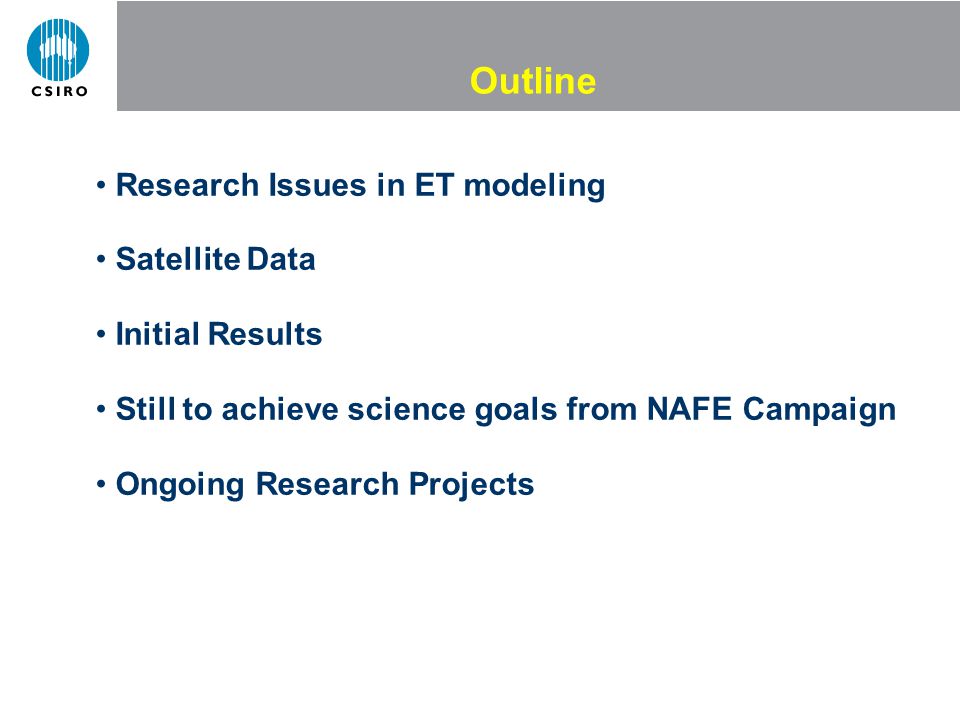 CSIRO

Outline

• Research Issues in ET modeling

• Satellite Data

• Initial Results

• Still to achieve science goals from NAFE Campaign

• Ongoing Research Projects